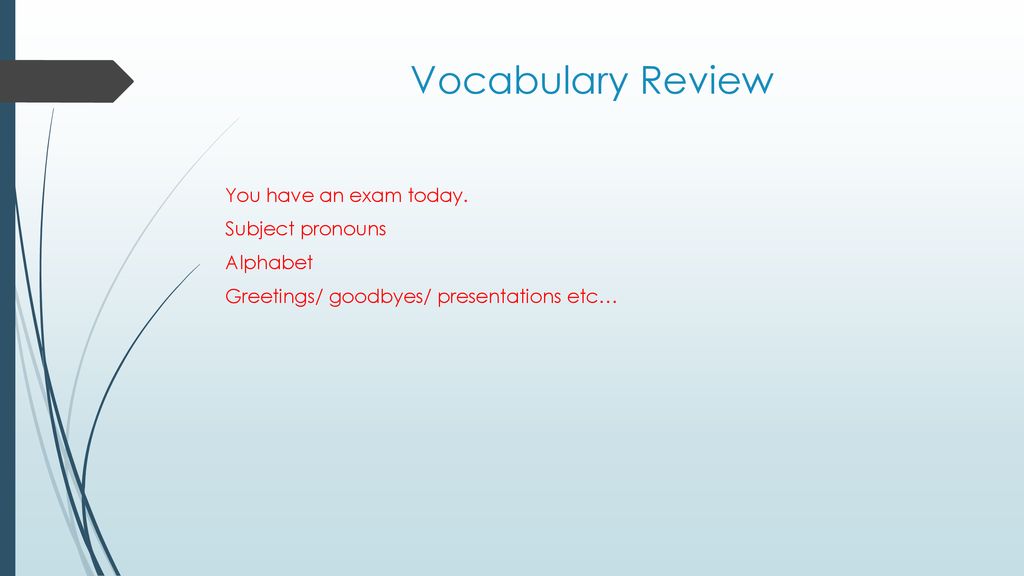 Vocabulary Review

You have an exam today.

Subject pronouns

Alphabet

Greetings/ goodbyes/ presentations etc…